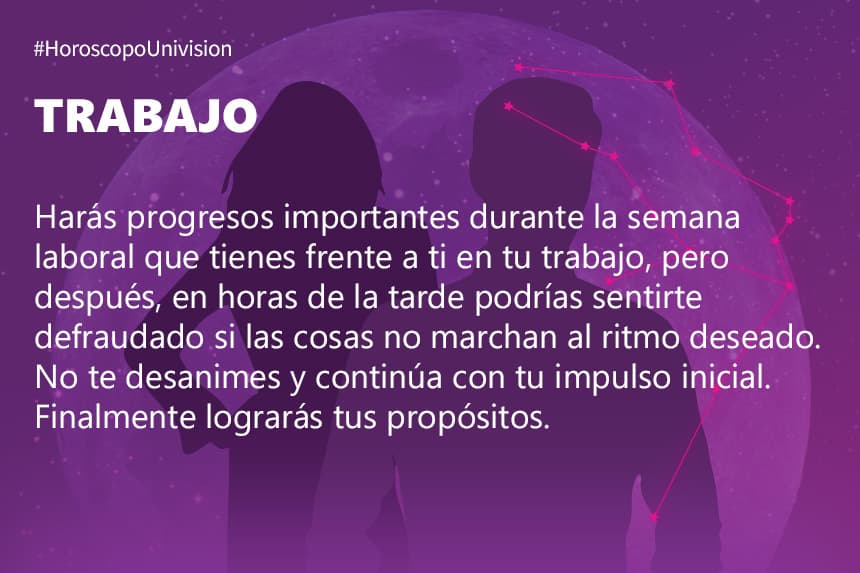 #HoroscopoUnivision

TRABAJO

Harás progresos importantes durante la semana laboral que tienes frente a ti en tu trabajo, pero después, en horas de la tarde podrías sentirte defraudado si las cosas no marchan al ritmo deseado. No te desanimes y continúa con tu impulso inicial. Finalmente lograrás tus propósitos.